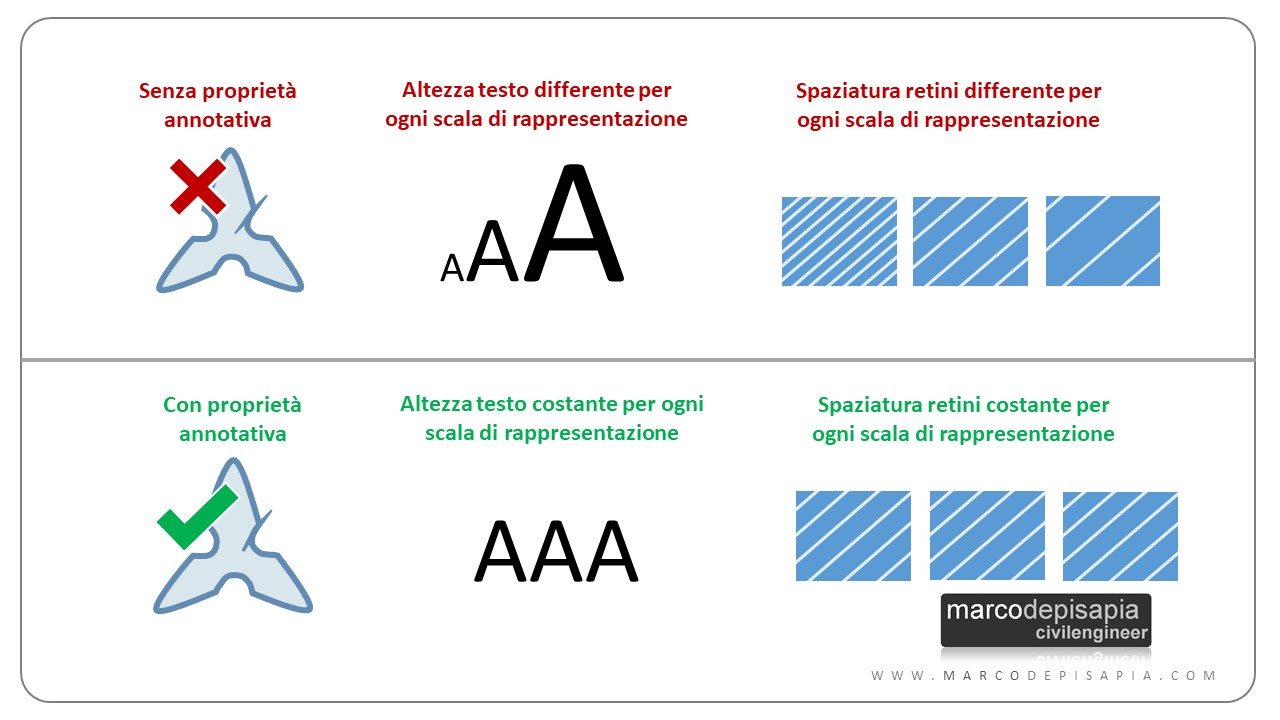 Senza proprietà annotativa

Altezza testo differente per ogni scala di rappresentazione

Spaziatura retini differente per ogni scala di rappresentazione

AAA

Con proprietà annotativa

Altezza testo costante per ogni scala di rappresentazione

Spaziatura retini costante per ogni scala di rappresentazione

AAA

marcodepisapia
civilengineer

WWW.MARCODEPISAPIA.COM